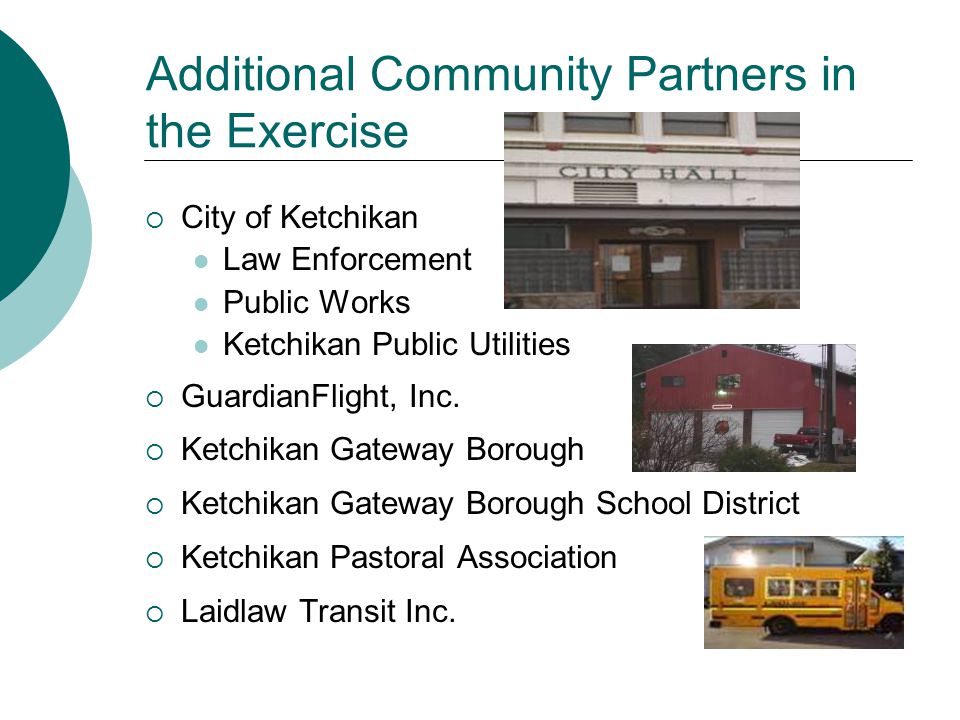 Additional Community Partners in the Exercise

CITY HALL

- City of Ketchikan
  - Law Enforcement
  - Public Works
  - Ketchikan Public Utilities
- GuardianFlight, Inc.
- Ketchikan Gateway Borough
- Ketchikan Gateway Borough School District
- Ketchikan Pastoral Association
- Laidlaw Transit Inc.